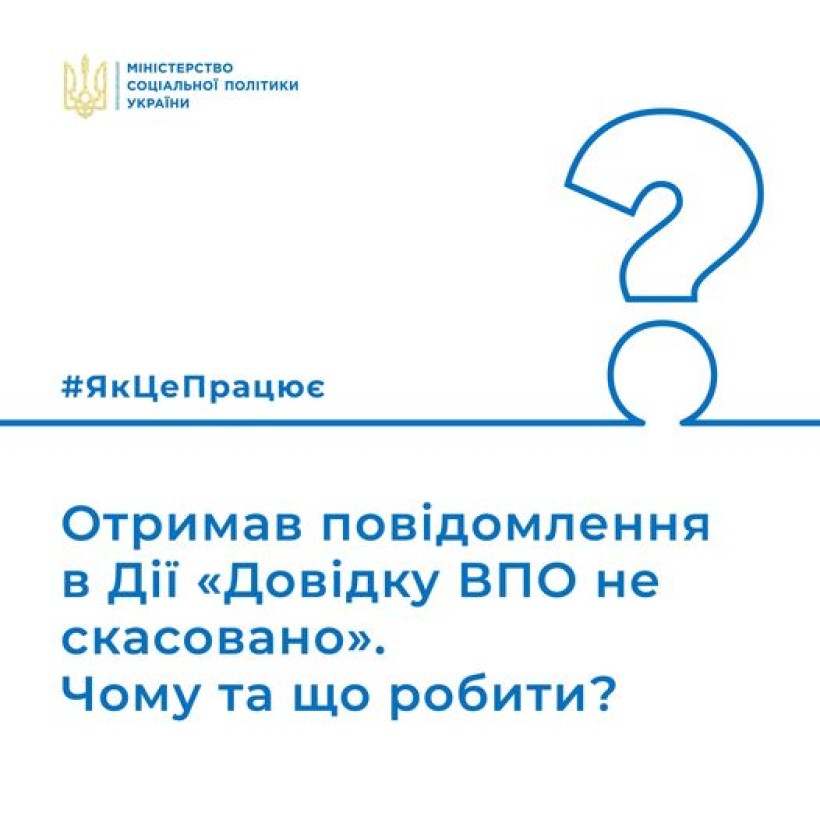 МІНІСТЕРСТВО
СОЦІАЛЬНОЇ ПОЛІТИКИ
УКРАЇНИ

#ЯкЦеПрацює

Отримав повідомлення в Дії «Довідку ВПО не скасовано». Чому та що робити?